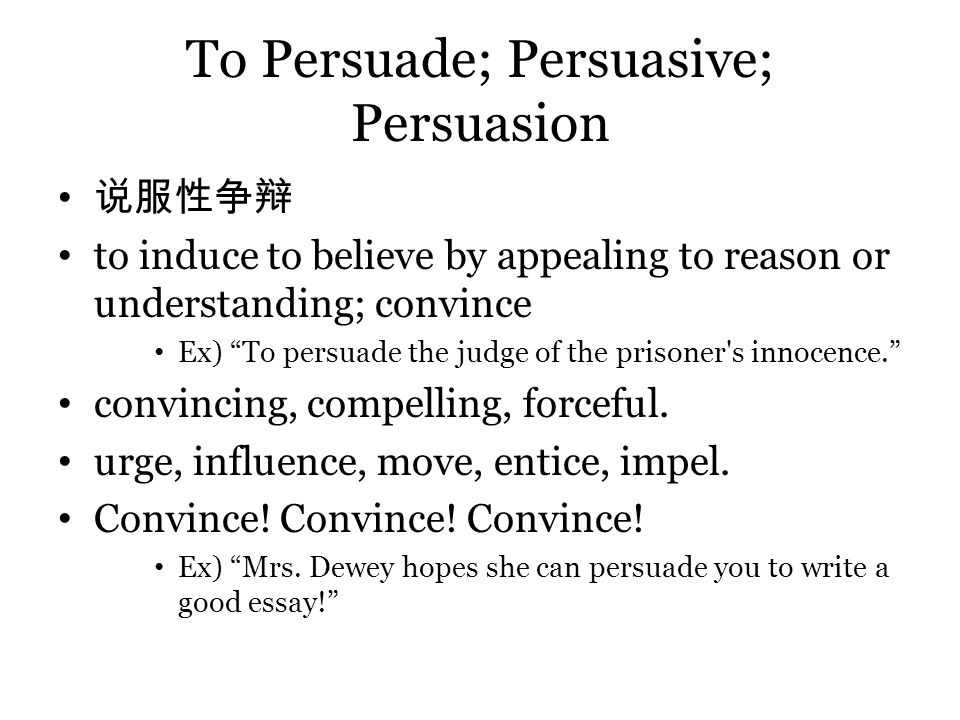 To Persuade; Persuasive; Persuasion

• 说服性争辩
• to induce to believe by appealing to reason or understanding; convince
  • Ex) “To persuade the judge of the prisoner's innocence.”
• convincing, compelling, forceful.
• urge, influence, move, entice, impel.
• Convince! Convince! Convince!
  • Ex) “Mrs. Dewey hopes she can persuade you to write a good essay!”